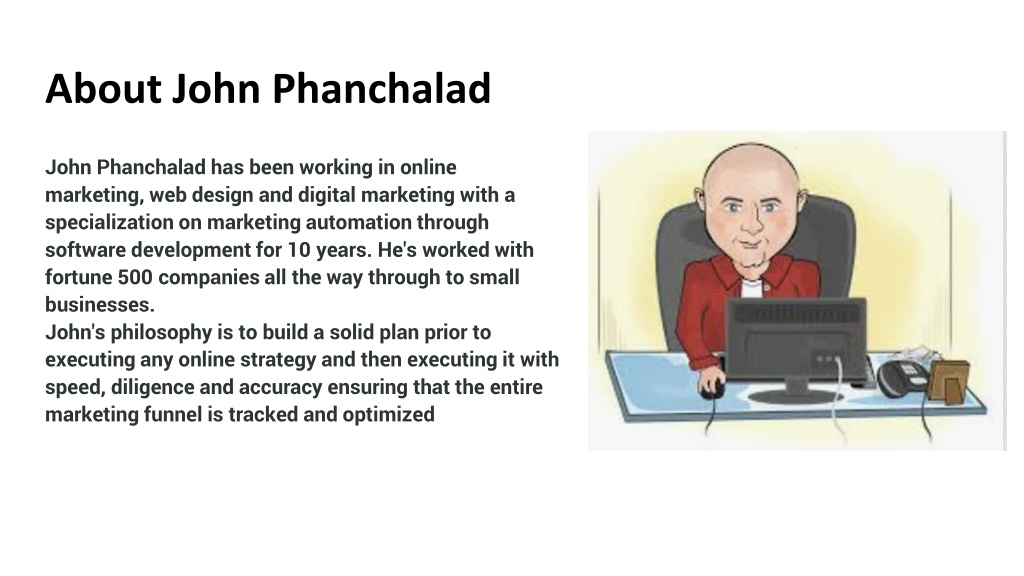 About John Phanchalad

John Phanchalad has been working in online marketing, web design and digital marketing with a specialization on marketing automation through software development for 10 years. He's worked with fortune 500 companies all the way through to small businesses.
John's philosophy is to build a solid plan prior to executing any online strategy and then executing it with speed, diligence and accuracy ensuring that the entire marketing funnel is tracked and optimized